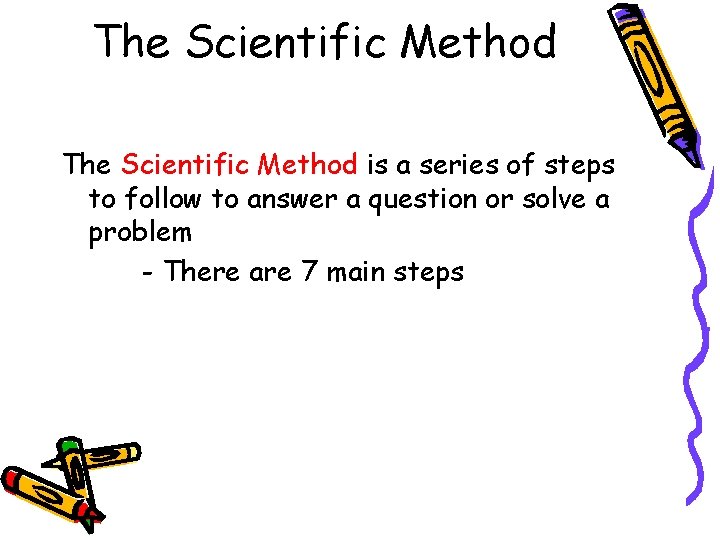 The Scientific Method

The Scientific Method is a series of steps to follow to answer a question or solve a problem

- There are 7 main steps